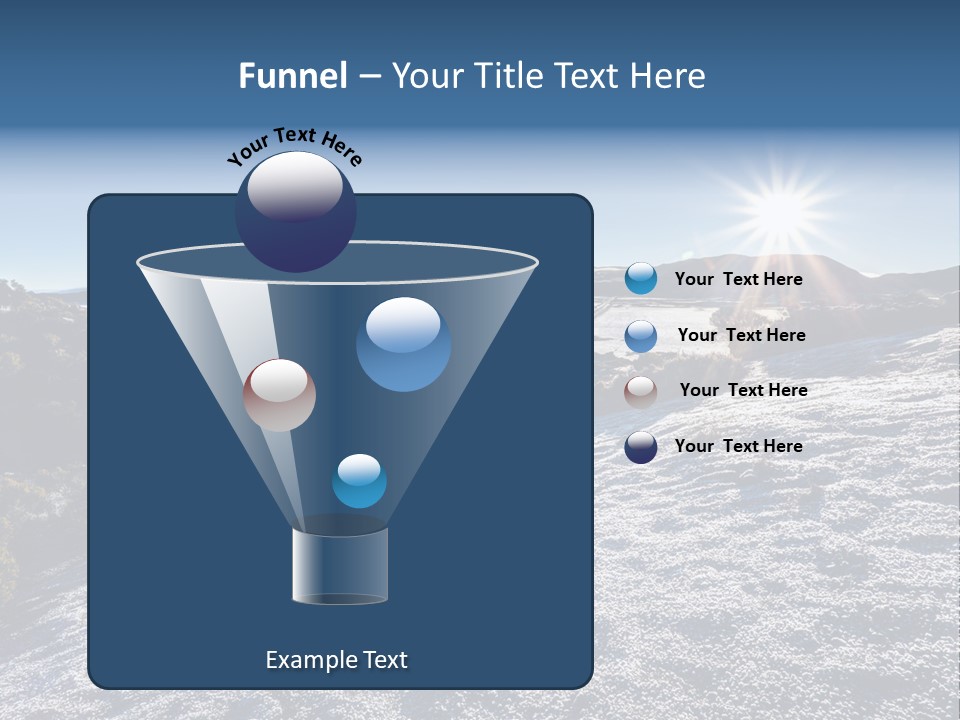 Funnel – Your Title Text Here

Your Text Here

Your Text Here

Your Text Here

Your Text Here

Your Text Here

Example Text